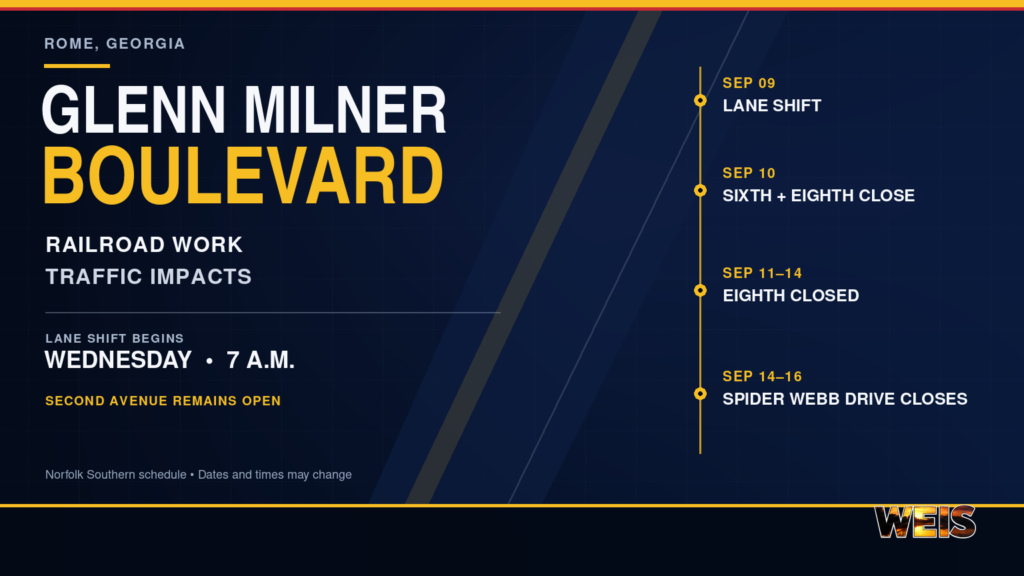 ROME, GEORGIA

GLENN MILNER
BOULEVARD

RAILROAD WORK
TRAFFIC IMPACTS

LANE SHIFT BEGINS
WEDNESDAY • 7 A.M.

SECOND AVENUE REMAINS OPEN

Norfolk Southern schedule • Dates and times may change

SEP 09
LANE SHIFT

SEP 10
SIXTH + EIGHTH CLOSE

SEP 11–14
EIGHTH CLOSED

SEP 14–16
SPIDER WEBB DRIVE CLOSES

WEIS